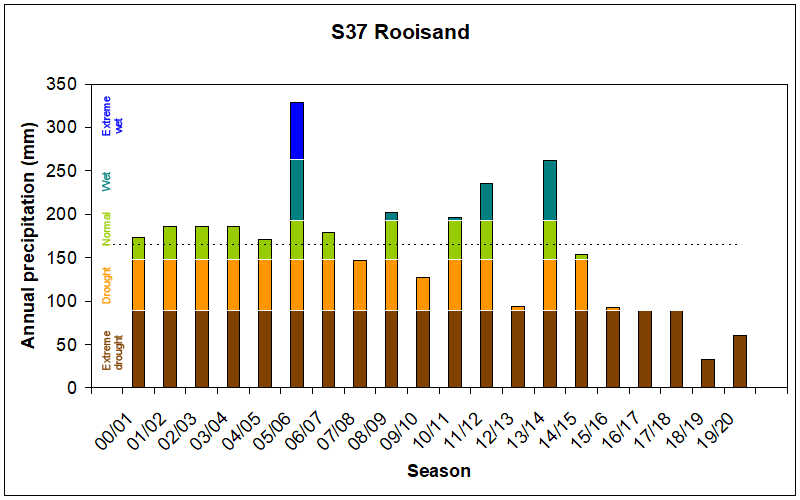 S37 Rooisand

Annual precipitation (mm)

350
300
250
200
150
100
50
0

Extreme wet
Wet
Normal
Drought
Extreme drought

00/01
01/02
02/03
03/04
04/05
05/06
06/07
07/08
08/09
09/10
10/11
11/12
12/13
13/14
14/15
15/16
16/17
17/18
18/19
19/20

Season